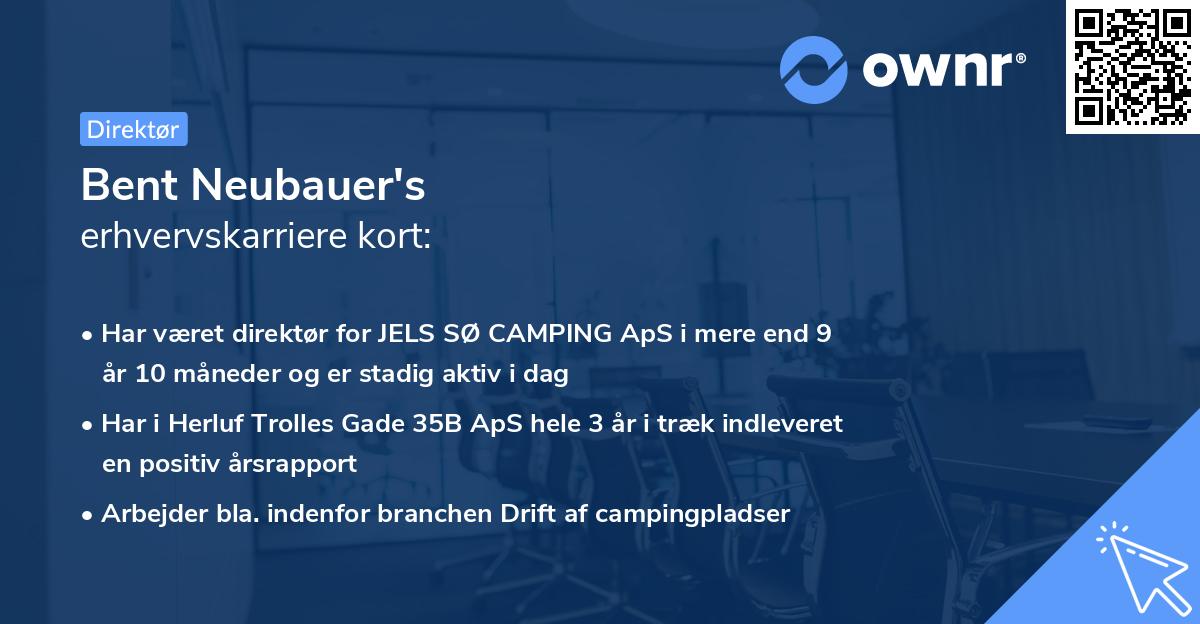 ownr®

Direktør

Bent Neubauer's
erhvervskarriere kort:

• Har været direktør for JELS SØ CAMPING ApS i mere end 9 år 10 måneder og er stadig aktiv i dag

• Har i Herluf Trolles Gade 35B ApS hele 3 år i træk indleveret en positiv årsrapport

• Arbejder bla. indenfor branchen Drift af campingpladser